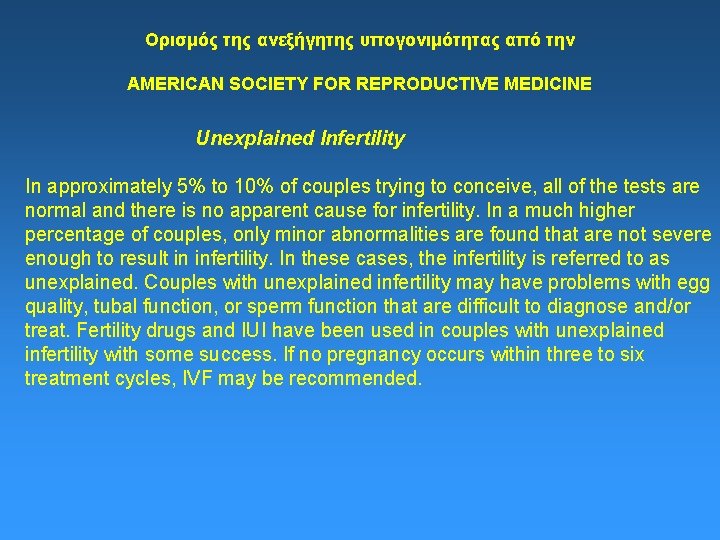 Ορισμός της ανεξήγητης υπογονιμότητας από την

AMERICAN SOCIETY FOR REPRODUCTIVE MEDICINE

Unexplained Infertility

In approximately 5% to 10% of couples trying to conceive, all of the tests are normal and there is no apparent cause for infertility. In a much higher percentage of couples, only minor abnormalities are found that are not severe enough to result in infertility. In these cases, the infertility is referred to as unexplained. Couples with unexplained infertility may have problems with egg quality, tubal function, or sperm function that are difficult to diagnose and/or treat. Fertility drugs and IUI have been used in couples with unexplained infertility with some success. If no pregnancy occurs within three to six treatment cycles, IVF may be recommended.